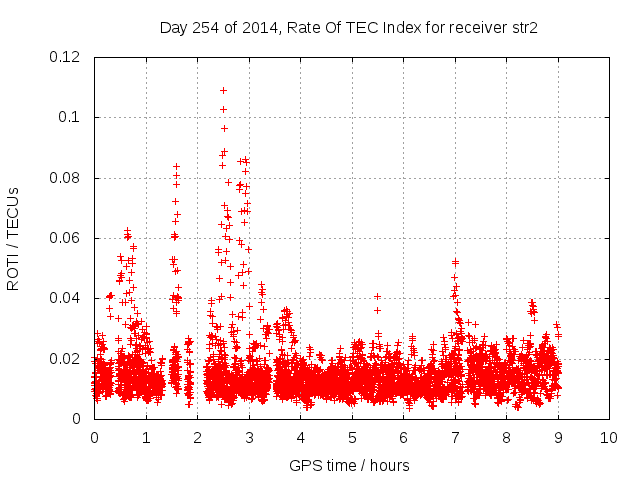 Day 254 of 2014, Rate Of TEC Index for receiver str2

ROTI / TECUs

0.12
0.1
0.08
0.06
0.04
0.02
0

0 1 2 3 4 5 6 7 8 9 10

GPS time / hours